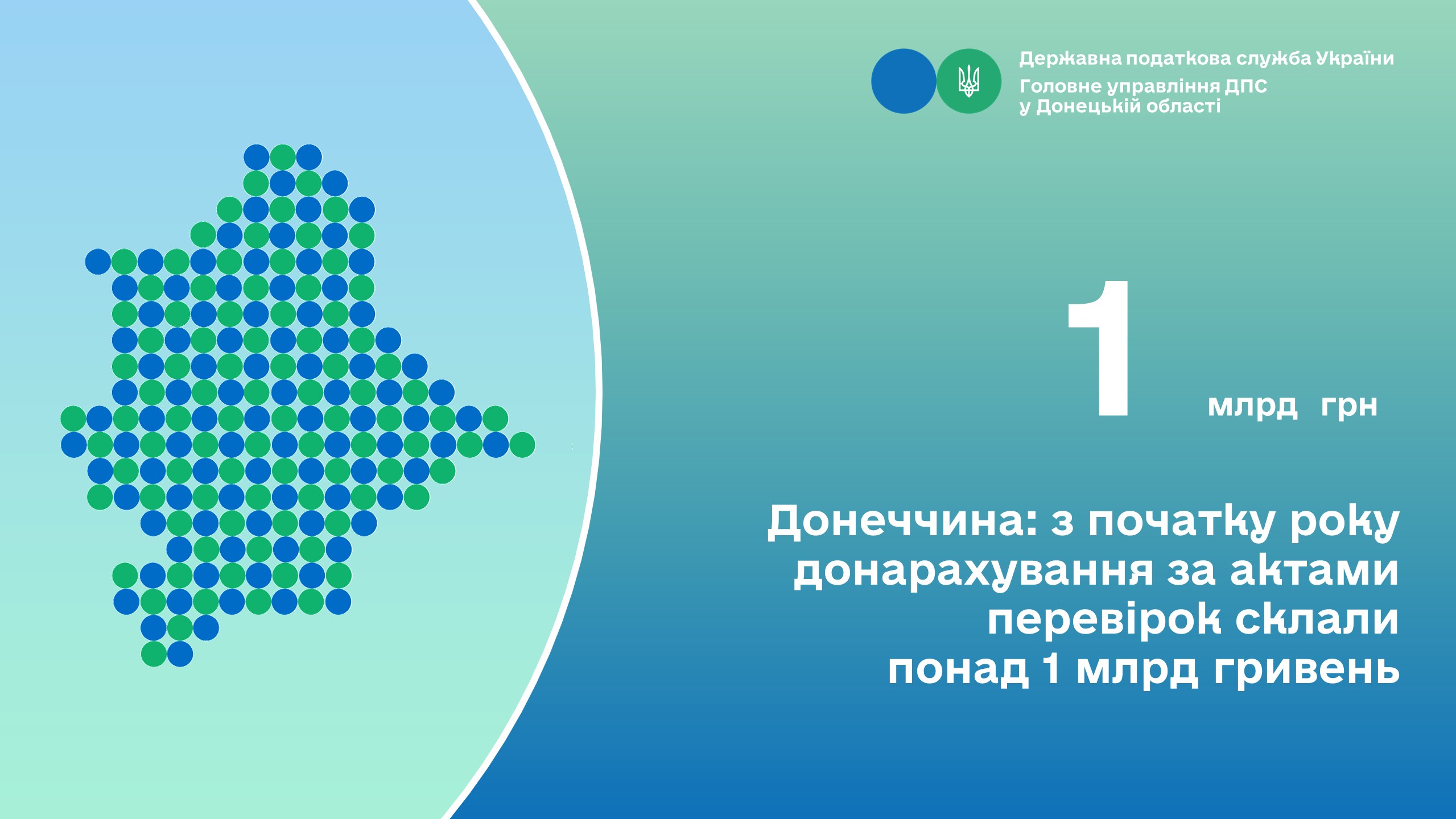 Державна податкова служба України
Головне управління ДПС у Донецькій області

1 млрд грн

Донеччина: з початку року донарахування за актами перевірок склали понад 1 млрд гривень